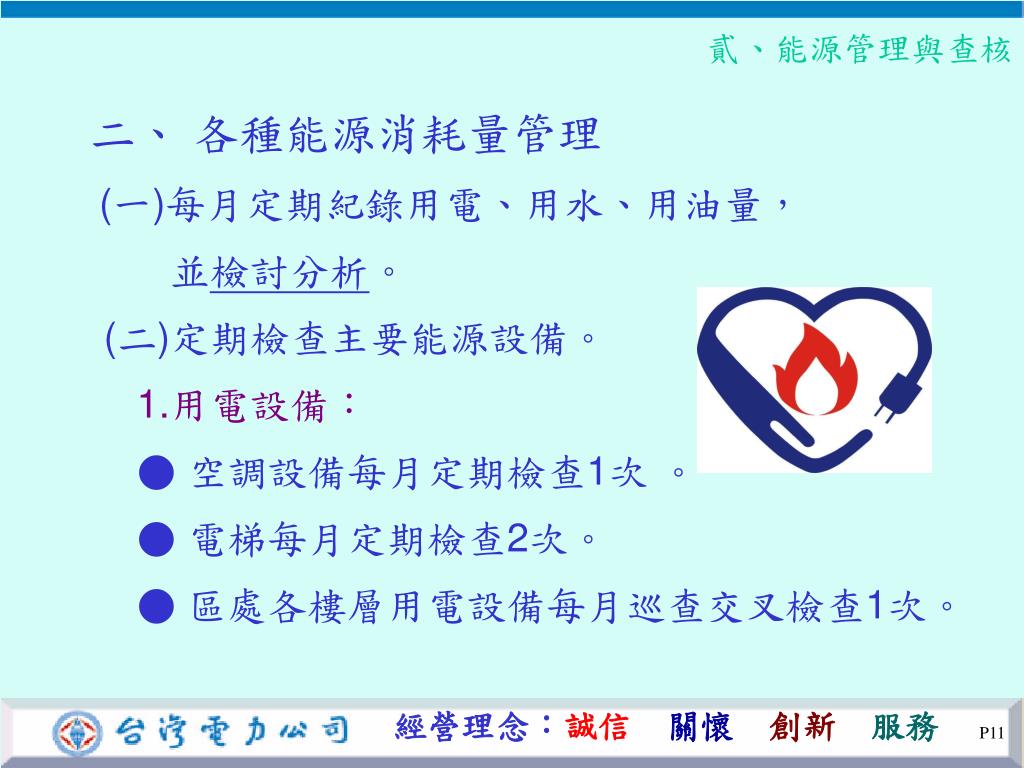 貳、能源管理與查核

二、 各種能源消耗量管理

(一)每月定期紀錄用電、用水、用油量，並檢討分析。

(二)定期檢查主要能源設備。

1.用電設備：

● 空調設備每月定期檢查1次 。

● 電梯每月定期檢查2次。

● 區處各樓層用電設備每月巡查交叉檢查1次。

台灣電力公司　經營理念：誠信　關懷　創新　服務　P11